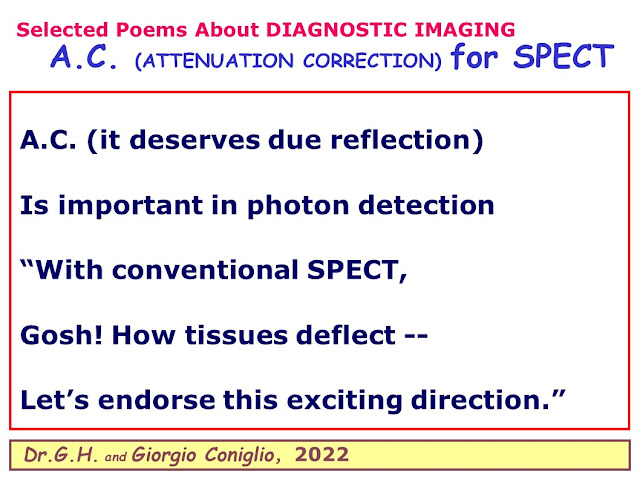 Selected Poems About DIAGNOSTIC IMAGING

A.C. (ATTENUATION CORRECTION) for SPECT

A.C. (it deserves due reflection)

Is important in photon detection

“With conventional SPECT,

Gosh! How tissues deflect --

Let’s endorse this exciting direction.”

Dr.G.H. and Giorgio Coniglio, 2022